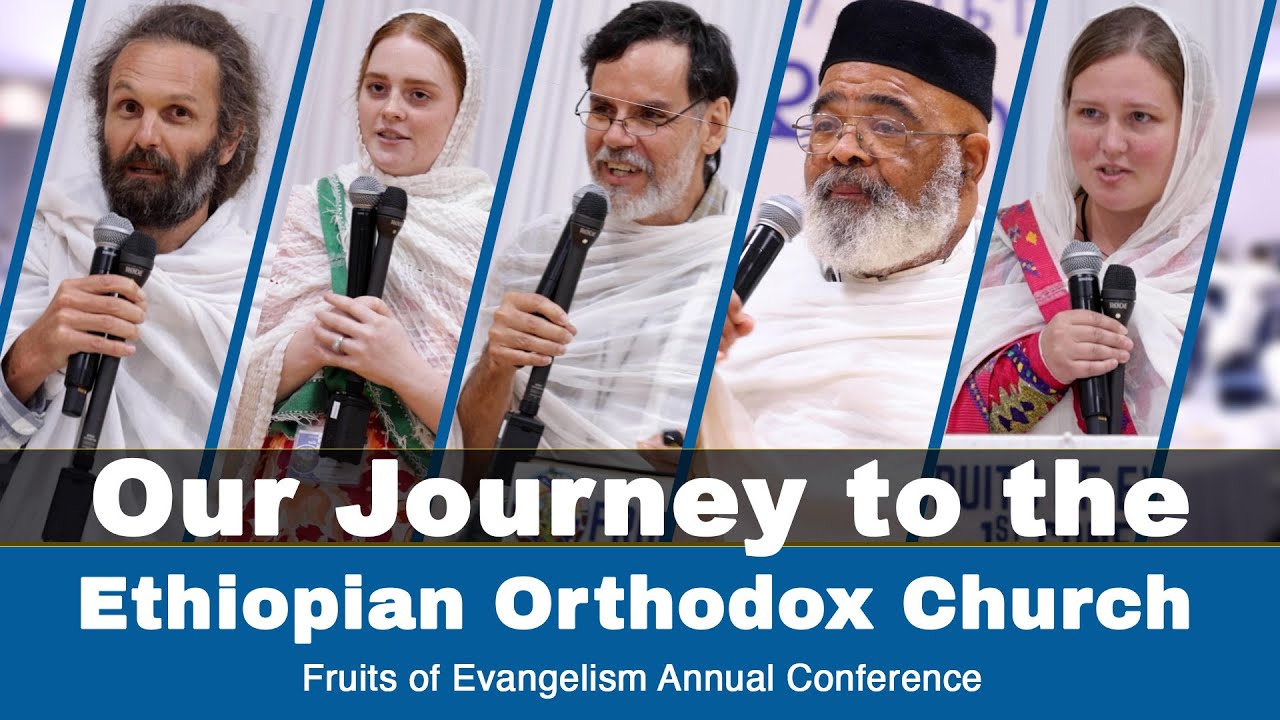 Our Journey to the
Ethiopian Orthodox Church
Fruits of Evangelism Annual Conference